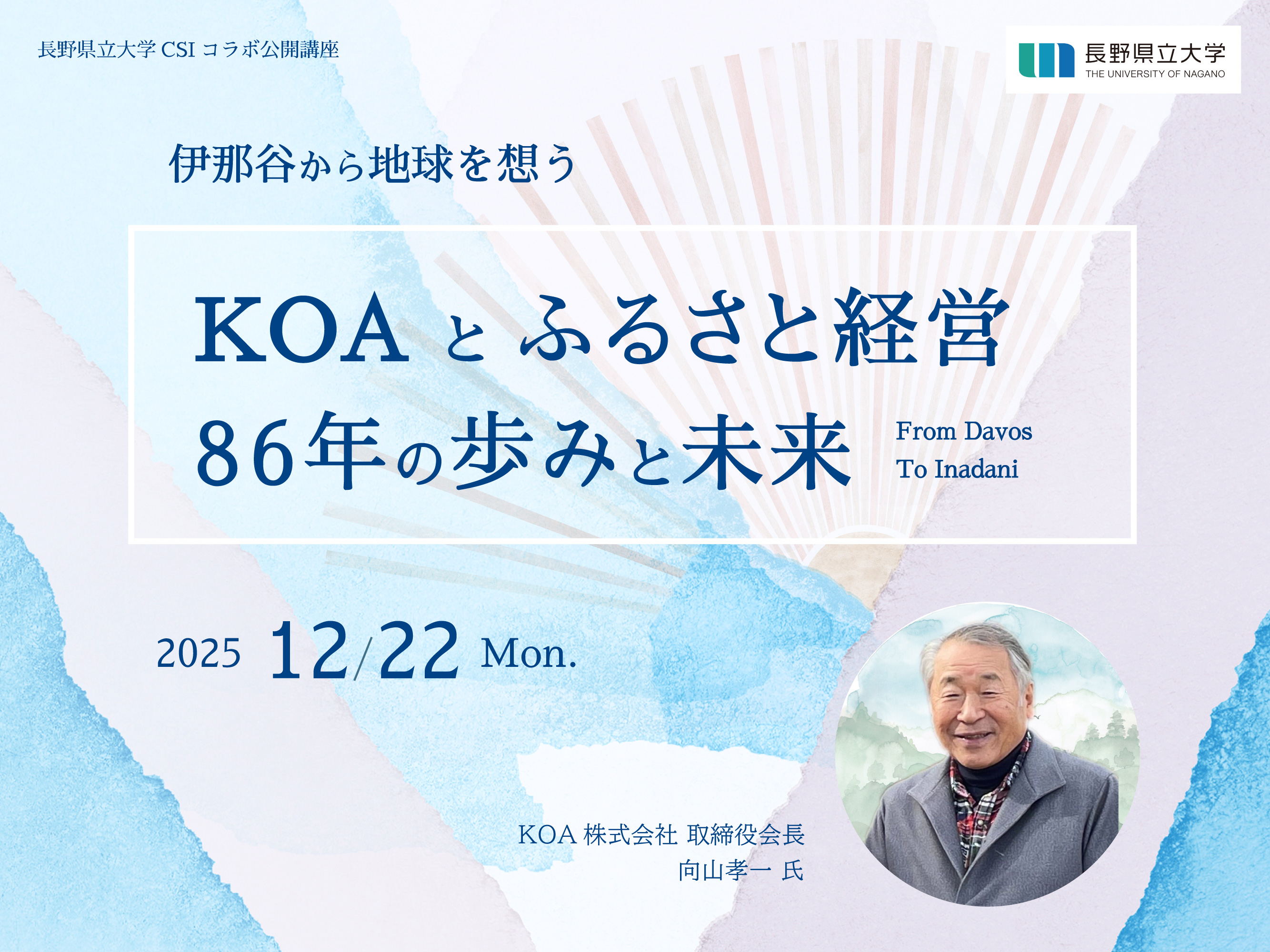 長野県立大学 CSI コラボ公開講座

長野県立大学
THE UNIVERSITY OF NAGANO

伊那谷から地球を想う

KOA と ふるさと経営
86年の歩みと未来

From Davos
To Inadani

2025 12/22 Mon.

KOA 株式会社 取締役会長
向山孝一 氏